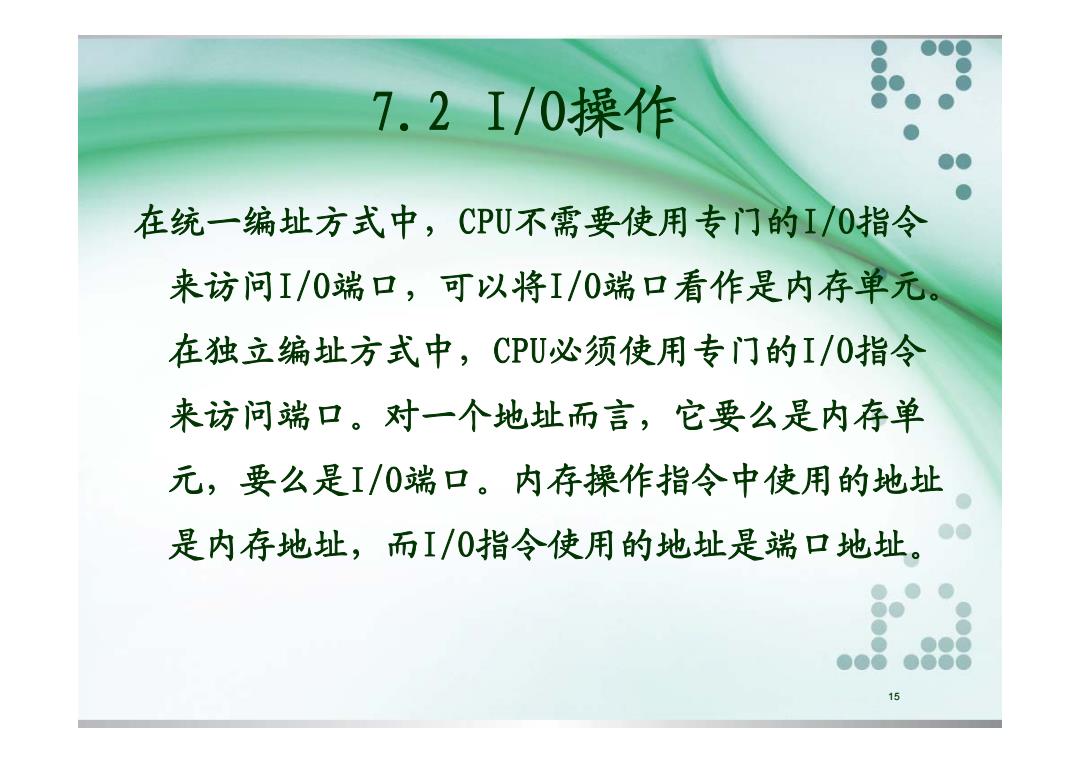 7.2 I/O操作

在统一编址方式中，CPU不需要使用专门的I/O指令来访问I/O端口，可以将I/O端口看作是内存单元。在独立编址方式中，CPU必须使用专门的I/O指令来访问端口。对一个地址而言，它要么是内存单元，要么是I/O端口。内存操作指令中使用的地址是内存地址，而I/O指令使用的地址是端口地址。

15